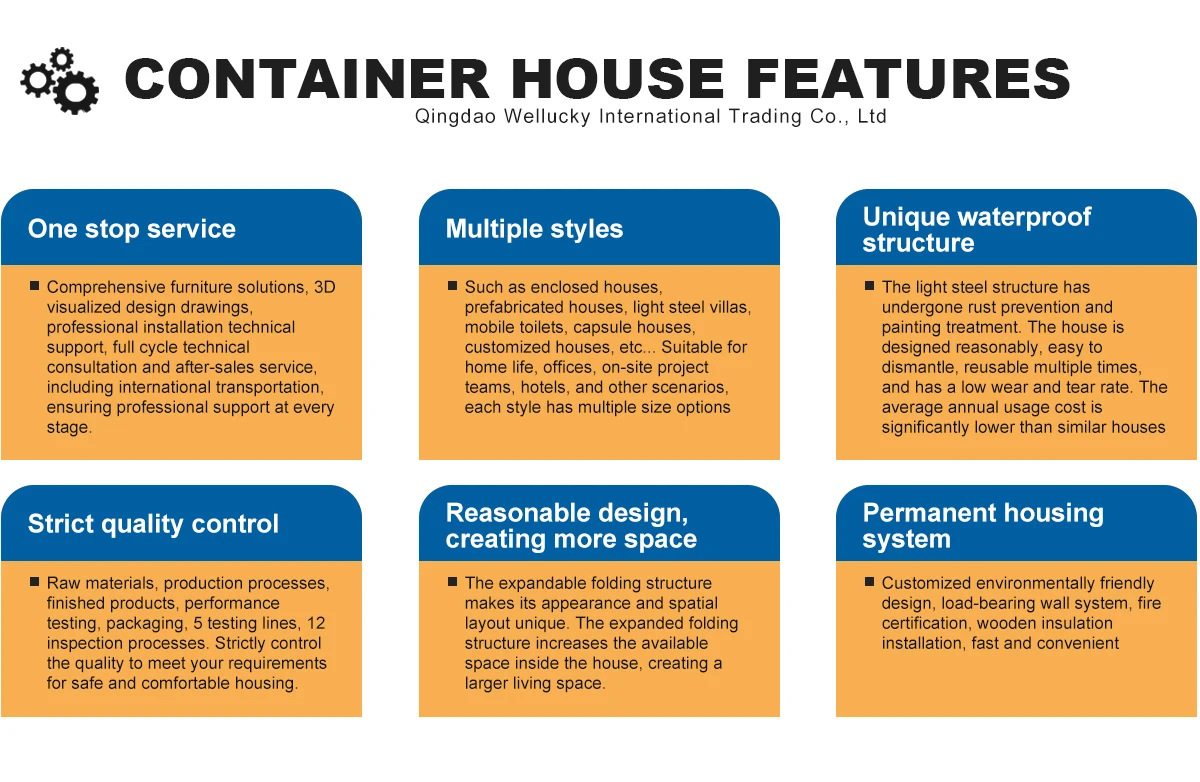 CONTAINER HOUSE FEATURES
Qingdao Wellucky International Trading Co., Ltd

One stop service

■ Comprehensive furniture solutions, 3D visualized design drawings, professional installation technical support, full cycle technical consultation and after-sales service, including international transportation, ensuring professional support at every stage.

Multiple styles

■ Such as enclosed houses, prefabricated houses, light steel villas, mobile toilets, capsule houses, customized houses, etc... Suitable for home life, offices, on-site project teams, hotels, and other scenarios, each style has multiple size options

Unique waterproof structure

■ The light steel structure has undergone rust prevention and painting treatment. The house is designed reasonably, easy to dismantle, reusable multiple times, and has a low wear and tear rate. The average annual usage cost is significantly lower than similar houses

Strict quality control

■ Raw materials, production processes, finished products, performance testing, packaging, 5 testing lines, 12 inspection processes. Strictly control the quality to meet your requirements for safe and comfortable housing.

Reasonable design, creating more space

■ The expandable folding structure makes its appearance and spatial layout unique. The expanded folding structure increases the available space inside the house, creating a larger living space.

Permanent housing system

■ Customized environmentally friendly design, load-bearing wall system, fire certification, wooden insulation installation, fast and convenient